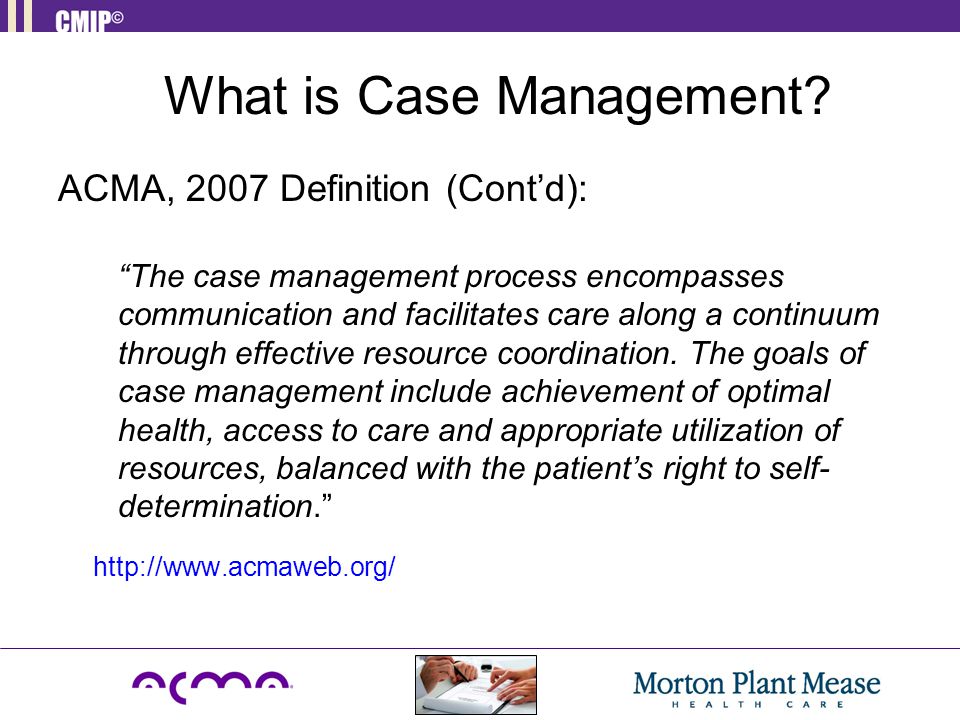 CMIP©

What is Case Management?

ACMA, 2007 Definition (Cont'd):

"The case management process encompasses communication and facilitates care along a continuum through effective resource coordination. The goals of case management include achievement of optimal health, access to care and appropriate utilization of resources, balanced with the patient's right to self-determination."

http://www.acmaweb.org/

acma

Morton Plant Mease
HEALTH CARE